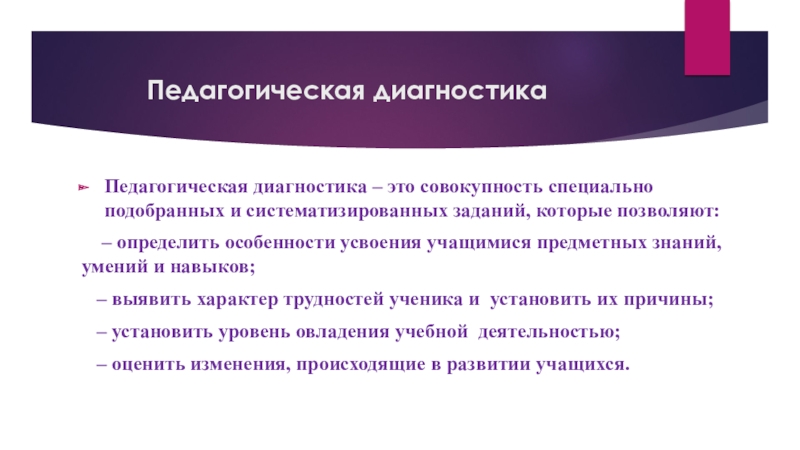 Педагогическая диагностика

Педагогическая диагностика – это совокупность специально подобранных и систематизированных заданий, которые позволяют:

– определить особенности усвоения учащимися предметных знаний, умений и навыков;

– выявить характер трудностей ученика и установить их причины;

– установить уровень овладения учебной деятельностью;

– оценить изменения, происходящие в развитии учащихся.